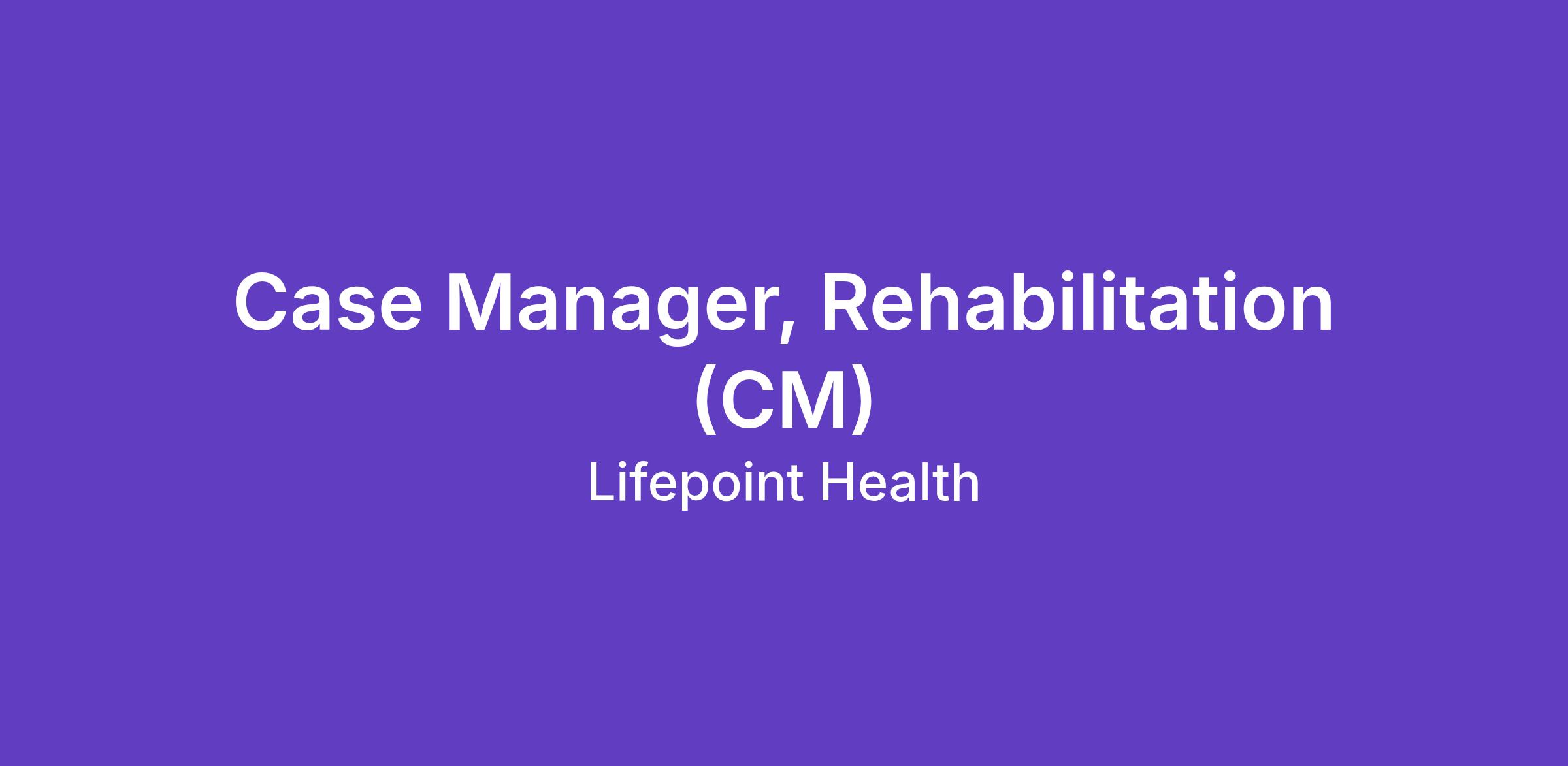 Case Manager, Rehabilitation (CM)

Lifepoint Health